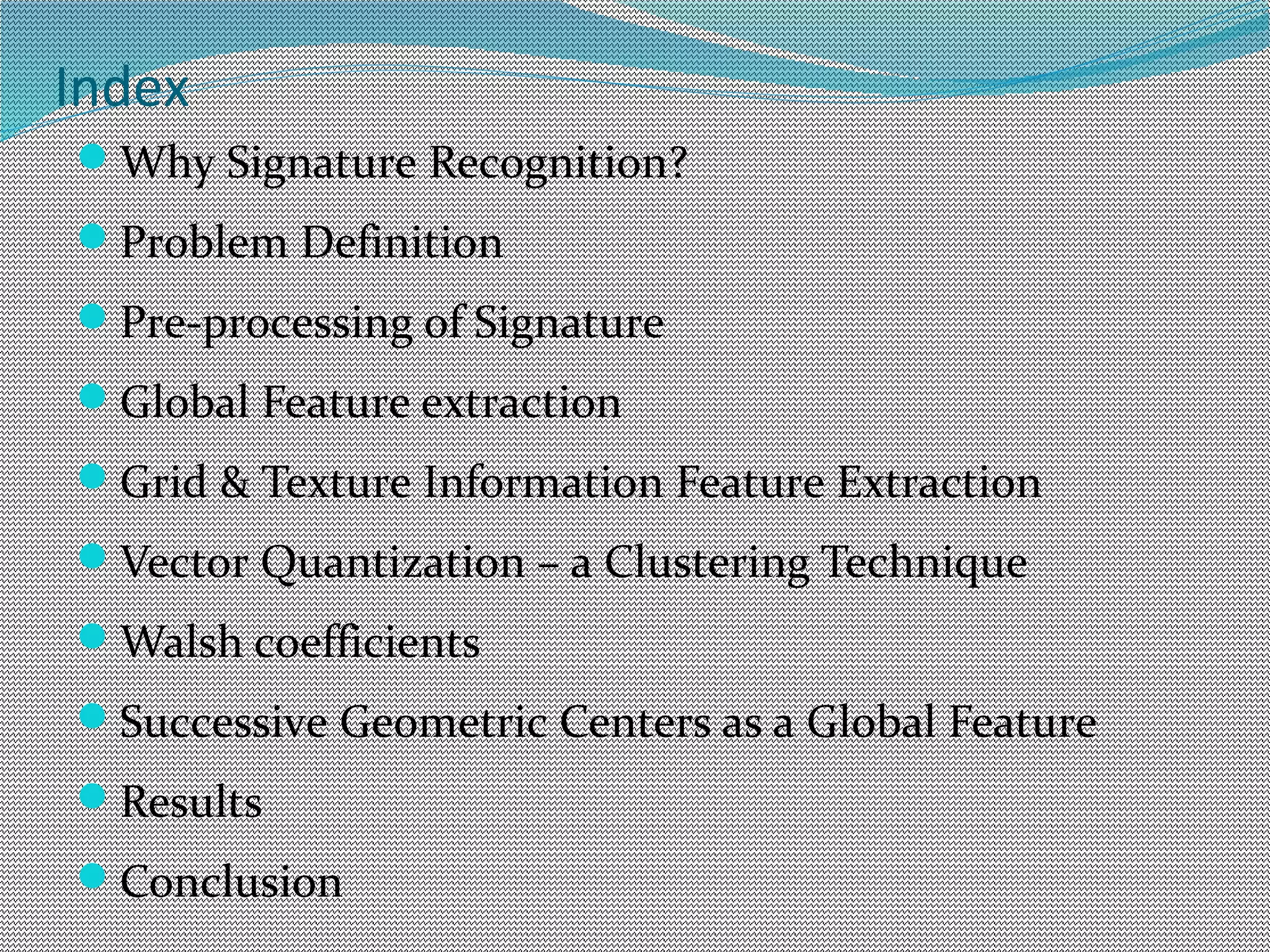 Index

- Why Signature Recognition?
- Problem Definition
- Pre-processing of Signature
- Global Feature extraction
- Grid & Texture Information Feature Extraction
- Vector Quantization – a Clustering Technique
- Walsh coefficients
- Successive Geometric Centers as a Global Feature
- Results
- Conclusion